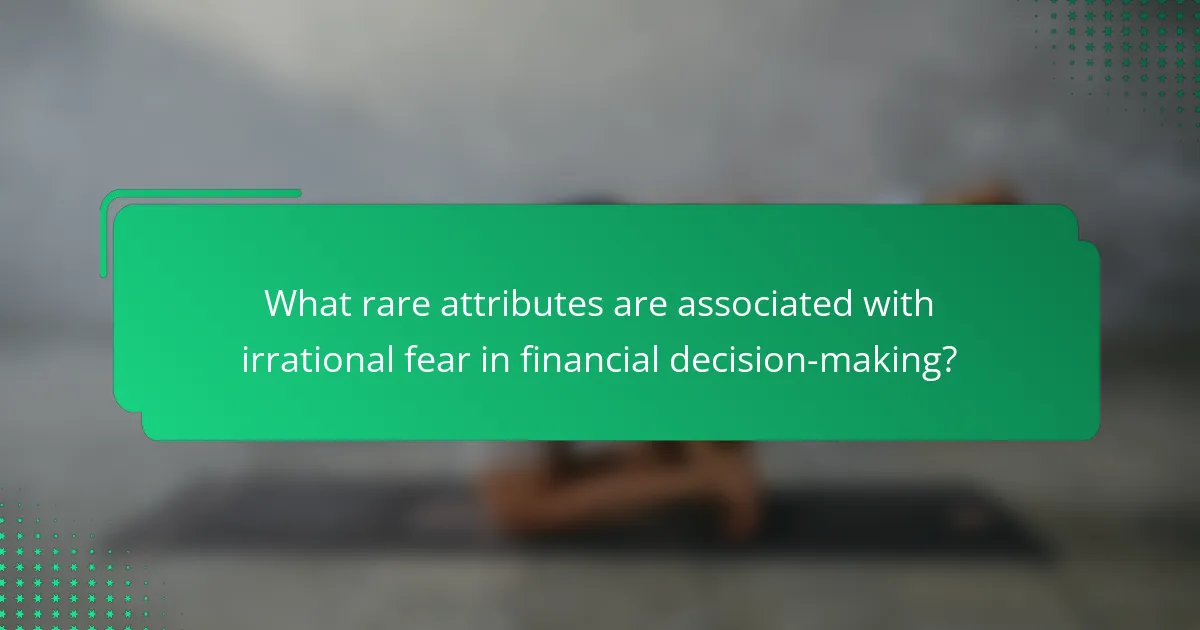 What rare attributes are associated with irrational fear in financial decision-making?